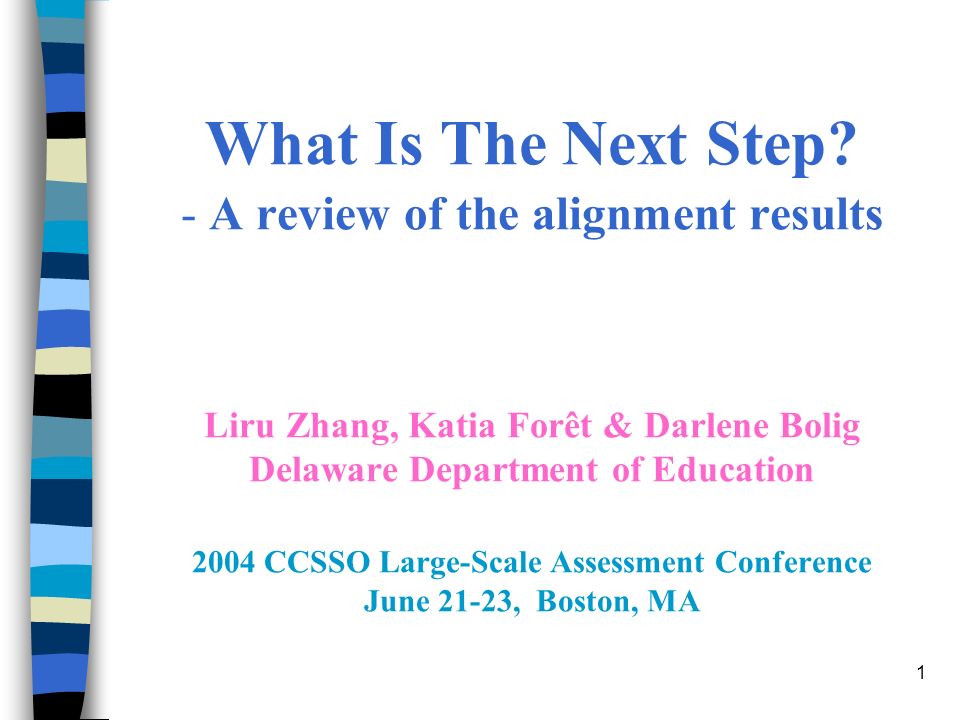 What Is The Next Step?
- A review of the alignment results

Liru Zhang, Katia Forêt & Darlene Bolig
Delaware Department of Education

2004 CCSSO Large-Scale Assessment Conference
June 21-23, Boston, MA

1